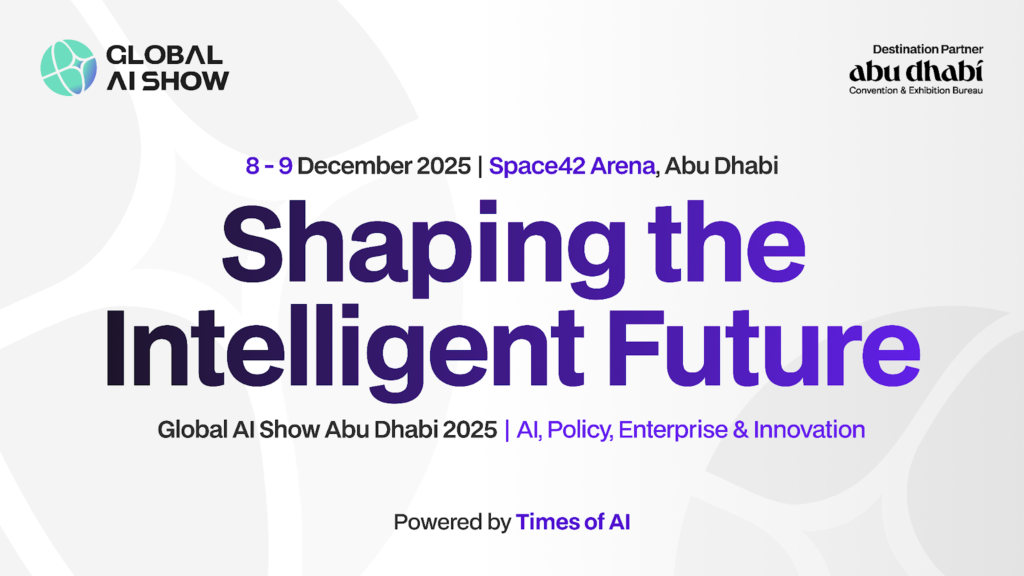 GLOBAL AI SHOW

Destination Partner
abu dhabi
Convention & Exhibition Bureau

8 - 9 December 2025 | Space42 Arena, Abu Dhabi

Shaping the Intelligent Future

Global AI Show Abu Dhabi 2025 | AI, Policy, Enterprise & Innovation

Powered by Times of AI